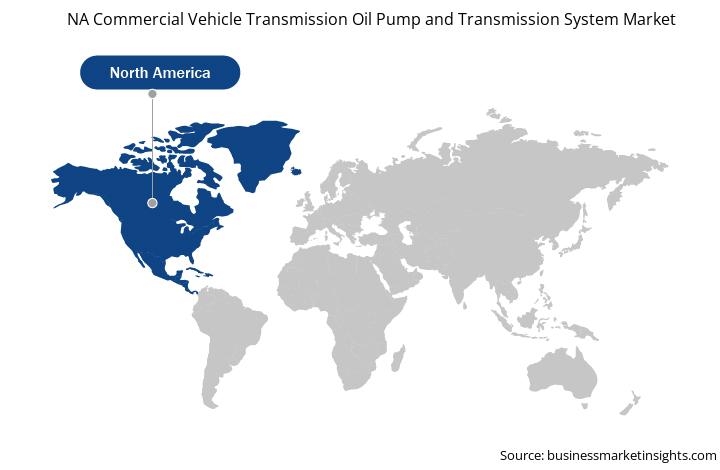 NA Commercial Vehicle Transmission Oil Pump and Transmission System Market

North America

Source: businessmarketinsights.com